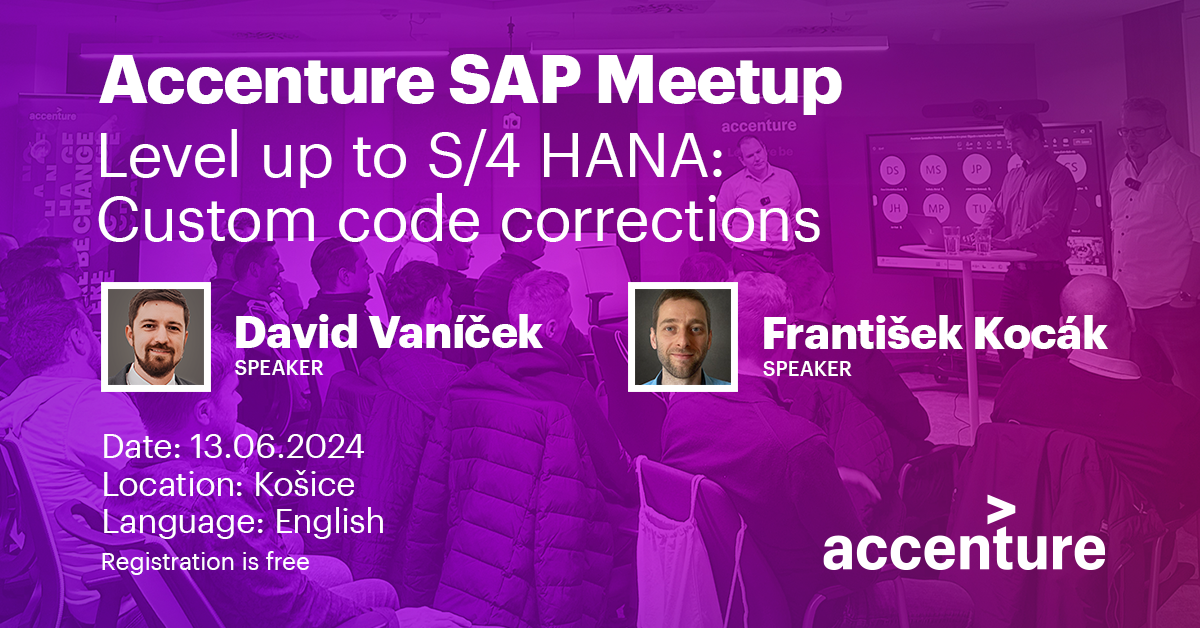 Accenture SAP Meetup
Level up to S/4 HANA: Custom code corrections

David Vaníček
SPEAKER

František Kocák
SPEAKER

Date: 13.06.2024
Location: Košice
Language: English
Registration is free

accenture